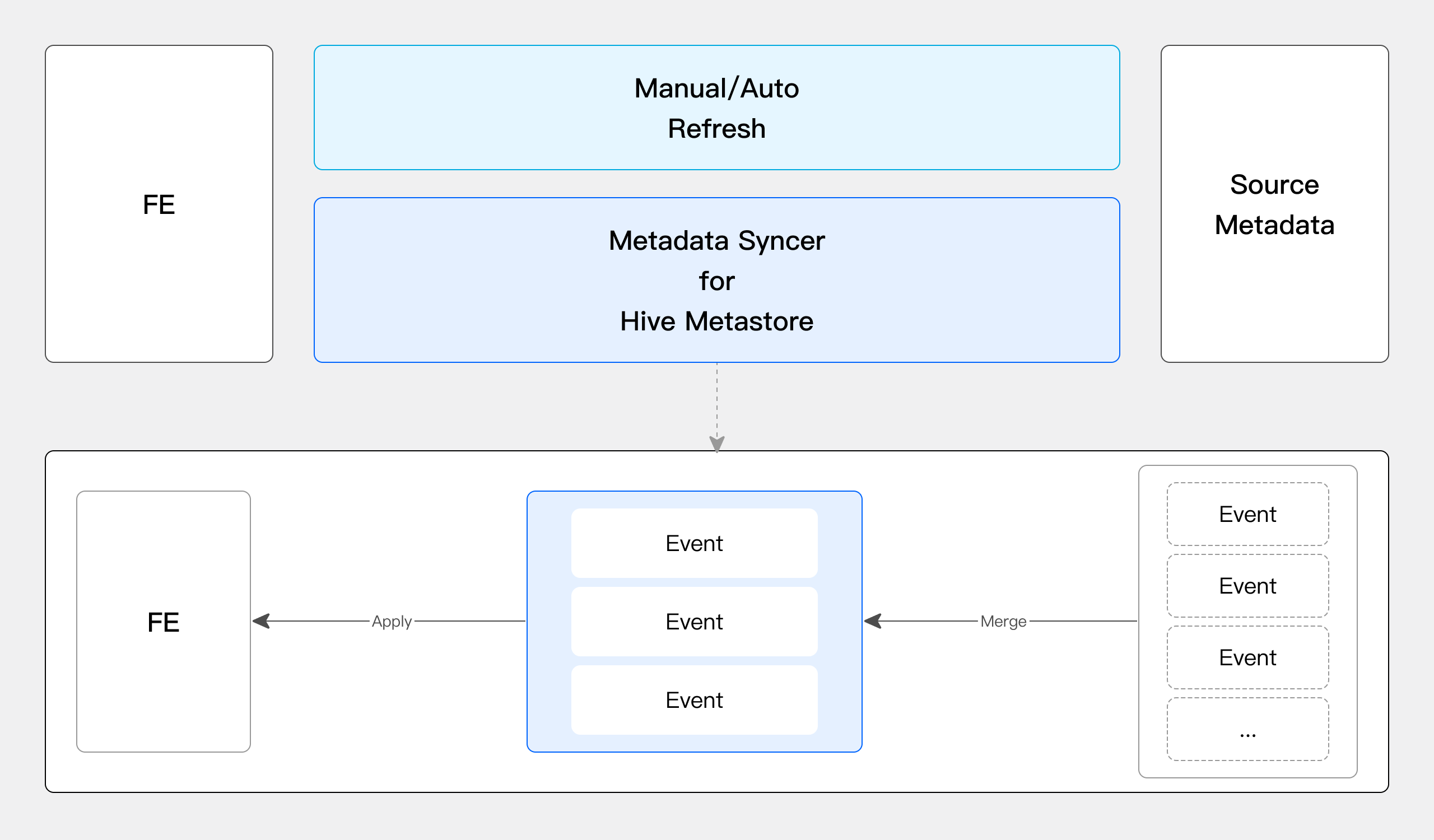 FE

Manual/Auto
Refresh

Metadata Syncer
for
Hive Metastore

Source
Metadata

FE

Apply

Event

Event

Event

Merge

Event

Event

Event

...